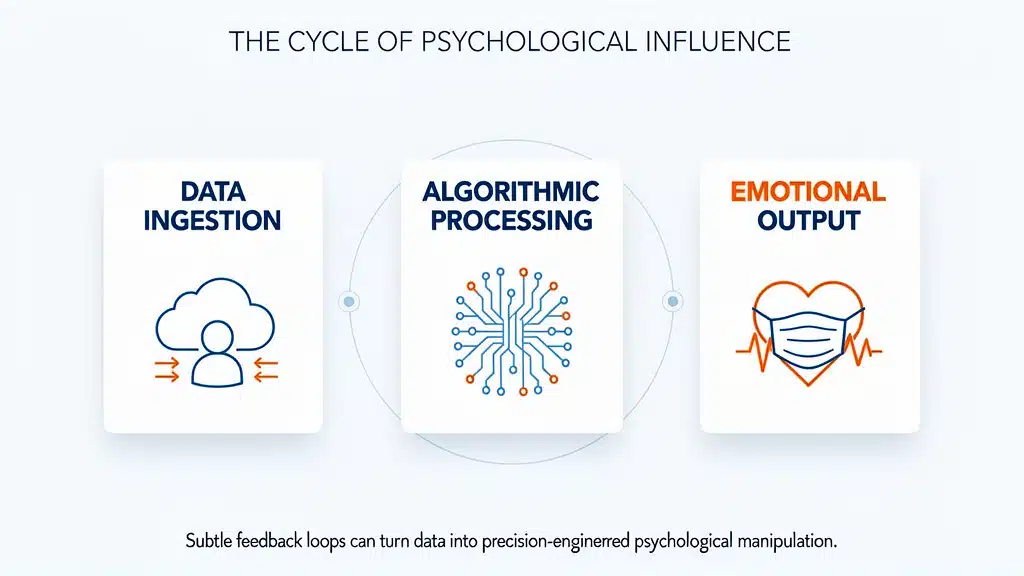 THE CYCLE OF PSYCHOLOGICAL INFLUENCE

DATA INGESTION

ALGORITHMIC PROCESSING

EMOTIONAL OUTPUT

Subtle feedback loops can turn data into precision-enginerred psychological manipulation.